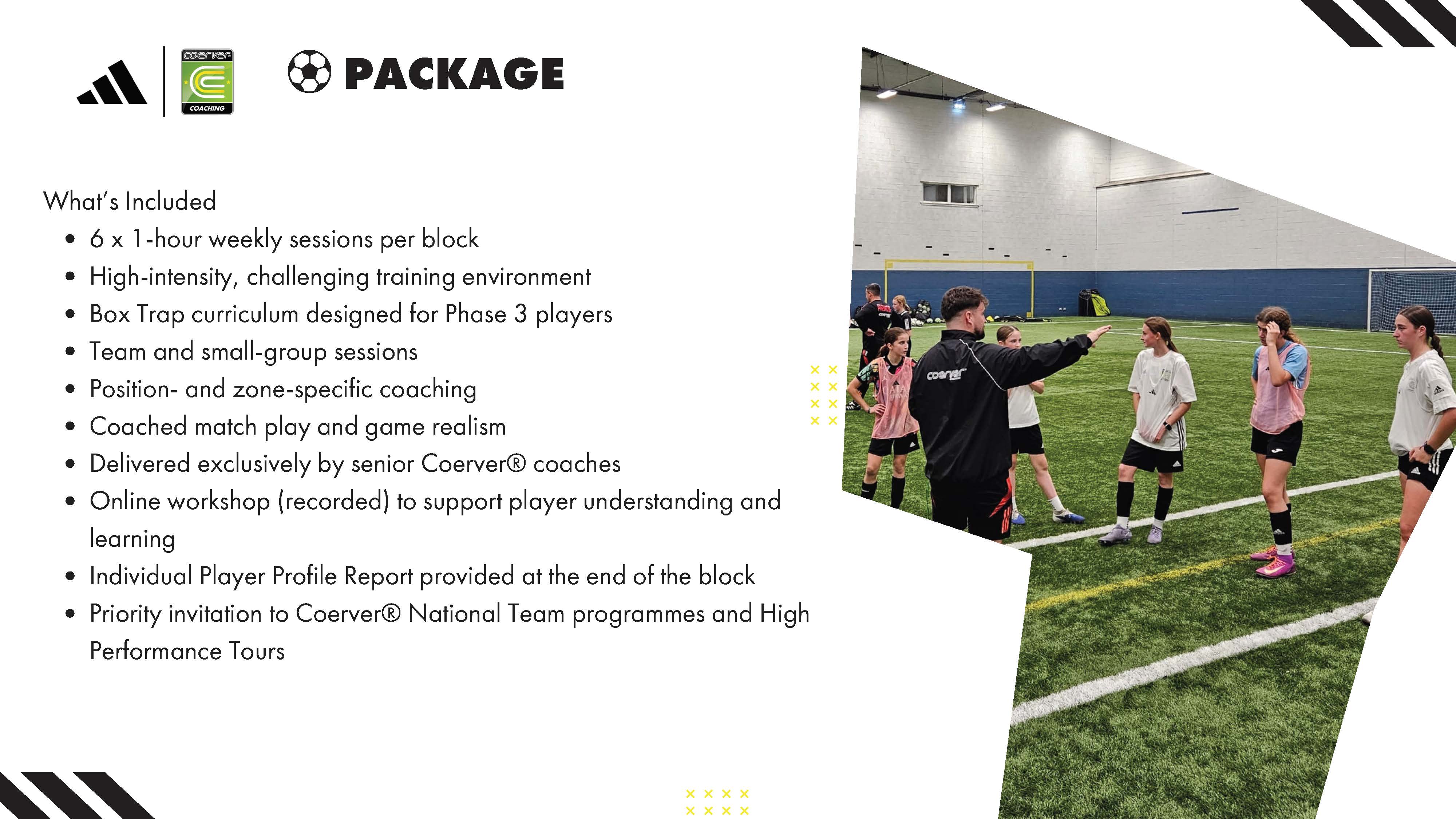 coerver
COACHING

PACKAGE

What's Included
• 6 x 1-hour weekly sessions per block
• High-intensity, challenging training environment
• Box Trap curriculum designed for Phase 3 players
• Team and small-group sessions
• Position- and zone-specific coaching
• Coached match play and game realism
• Delivered exclusively by senior Coerver® coaches
• Online workshop (recorded) to support player understanding and learning
• Individual Player Profile Report provided at the end of the block
• Priority invitation to Coerver® National Team programmes and High Performance Tours